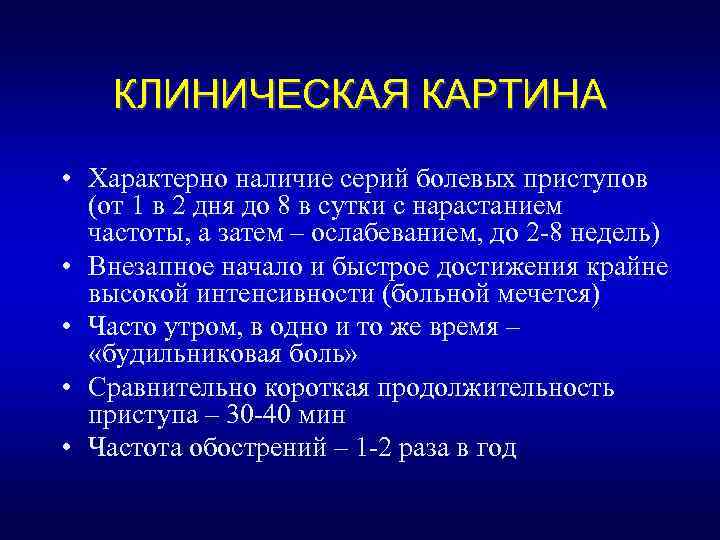 КЛИНИЧЕСКАЯ КАРТИНА

• Характерно наличие серий болевых приступов (от 1 в 2 дня до 8 в сутки с нарастанием частоты, а затем – ослабеванием, до 2-8 недель)
• Внезапное начало и быстрое достижения крайне высокой интенсивности (больной мечется)
• Часто утром, в одно и то же время – «будильниковая боль»
• Сравнительно короткая продолжительность приступа – 30-40 мин
• Частота обострений – 1-2 раза в год